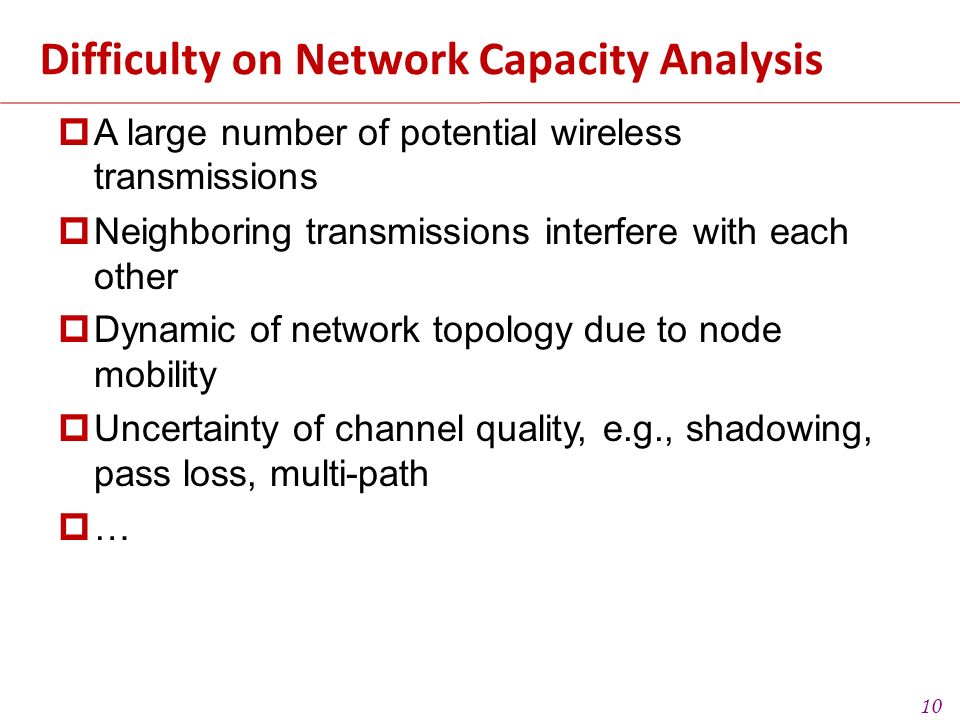 Difficulty on Network Capacity Analysis

A large number of potential wireless transmissions

Neighboring transmissions interfere with each other

Dynamic of network topology due to node mobility

Uncertainty of channel quality, e.g., shadowing, pass loss, multi-path

…

10